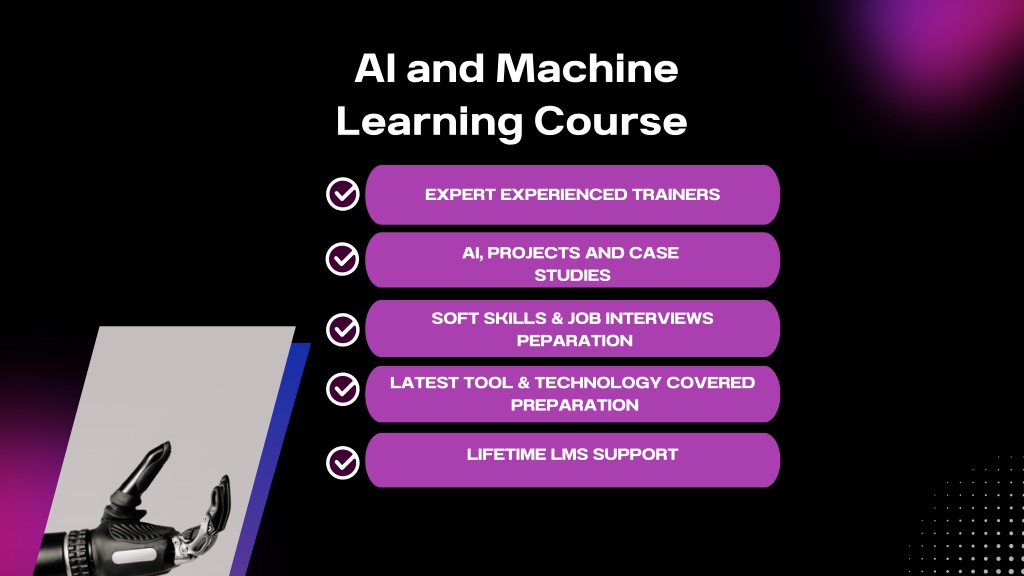 AI and Machine Learning Course

EXPERT EXPERIENCED TRAINERS

AI, PROJECTS AND CASE STUDIES

SOFT SKILLS & JOB INTERVIEWS PEPARATION

LATEST TOOL & TECHNOLOGY COVERED PREPARATION

LIFETIME LMS SUPPORT